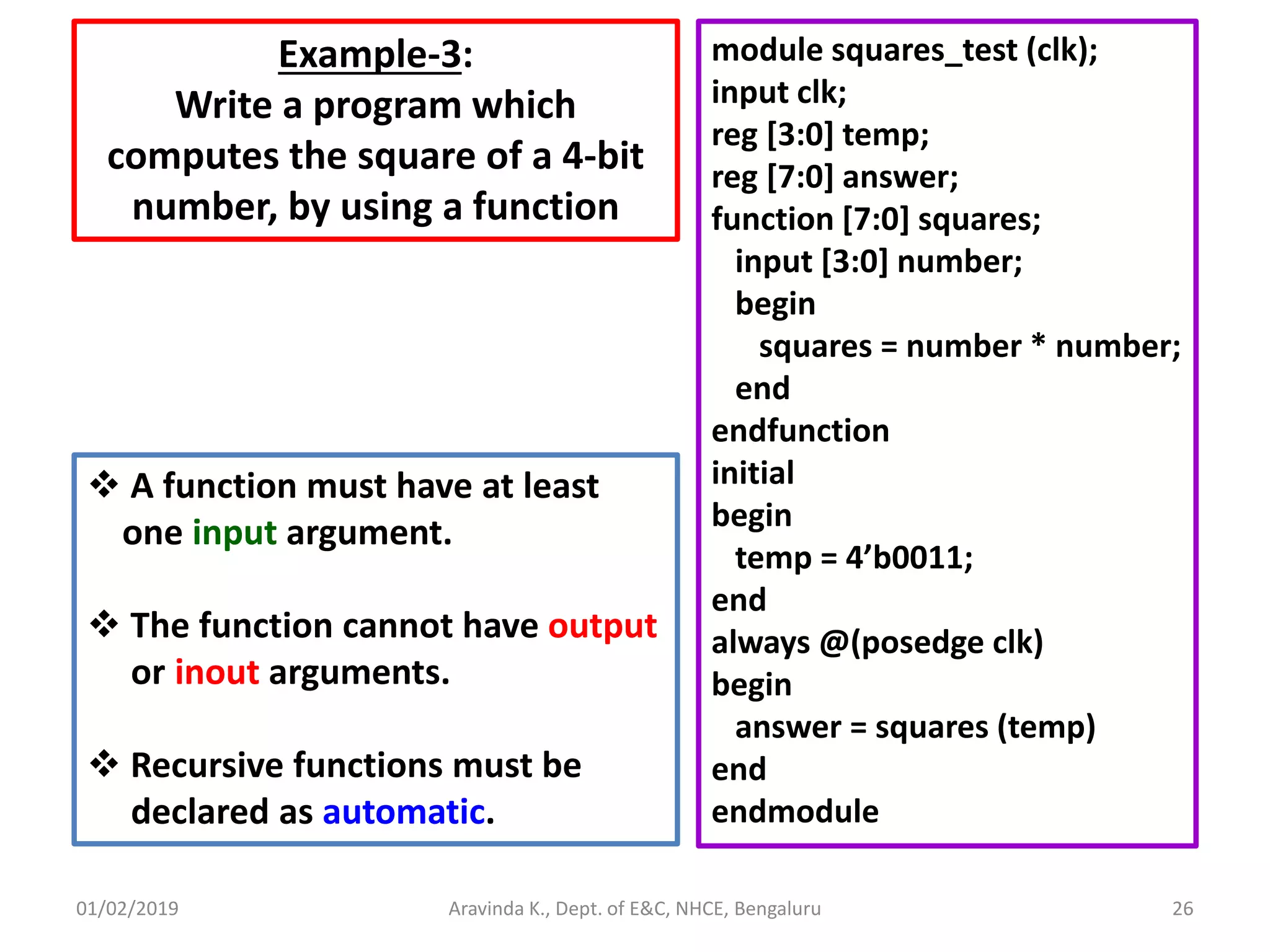 Example-3:
Write a program which computes the square of a 4-bit number, by using a function

❖ A function must have at least one input argument.

❖ The function cannot have output or inout arguments.

❖ Recursive functions must be declared as automatic.

module squares_test (clk);
input clk;
reg [3:0] temp;
reg [7:0] answer;
function [7:0] squares;
input [3:0] number;
begin
squares = number * number;
end
endfunction
initial
begin
temp = 4’b0011;
end
always @(posedge clk)
begin
answer = squares (temp)
end
endmodule

01/02/2019
Aravinda K., Dept. of E&C, NHCE, Bengaluru
26